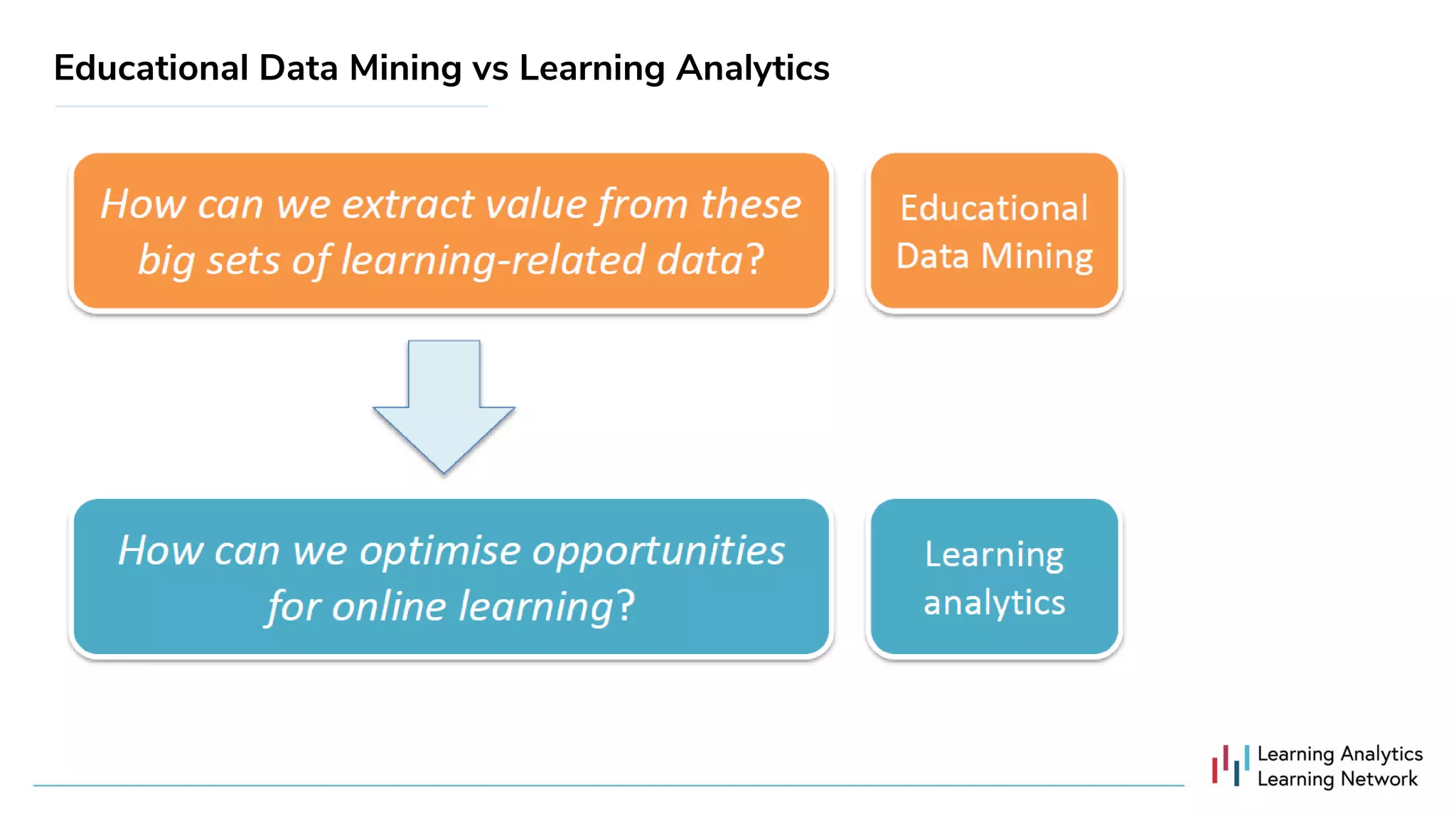 Educational Data Mining vs Learning Analytics

How can we extract value from these big sets of learning-related data?

Educational Data Mining

How can we optimise opportunities for online learning?

Learning analytics

Learning Analytics Learning Network